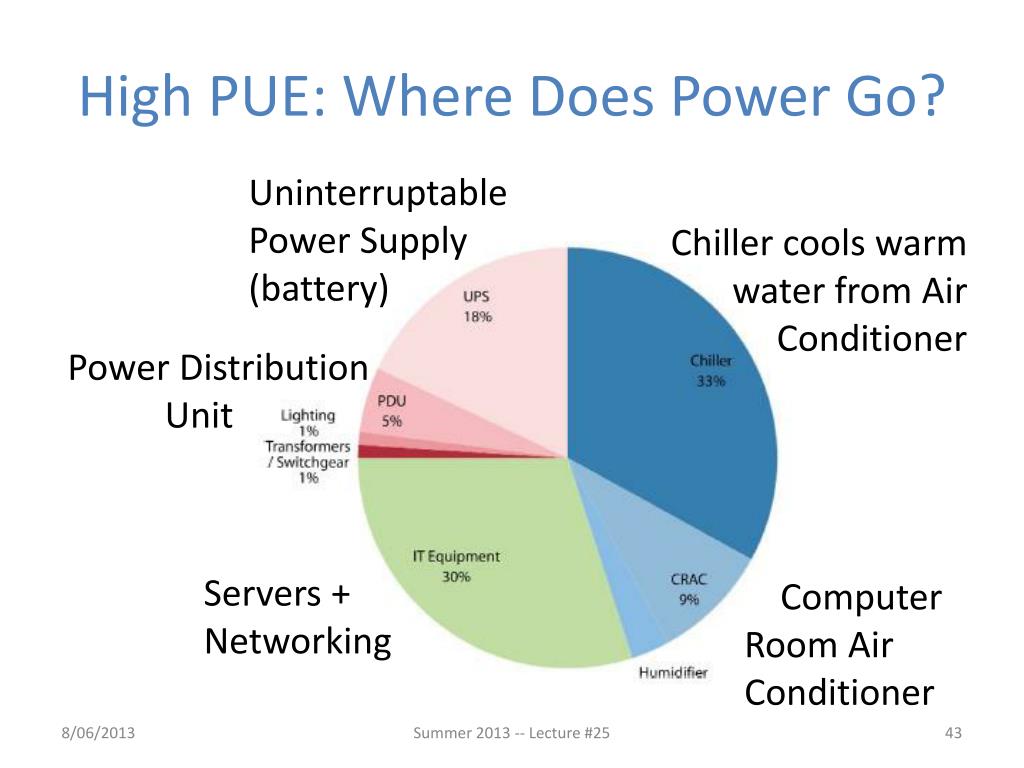 High PUE: Where Does Power Go?

Uninterruptable Power Supply (battery)

Chiller cools warm water from Air Conditioner

Power Distribution Unit

UPS
18%

Chiller
33%

PDU
5%

Lighting
1%

Transformers / Switchgear
1%

IT Equipment
30%

CRAC
9%

Humidifier

Servers + Networking

Computer Room Air Conditioner

8/06/2013

Summer 2013 -- Lecture #25

43